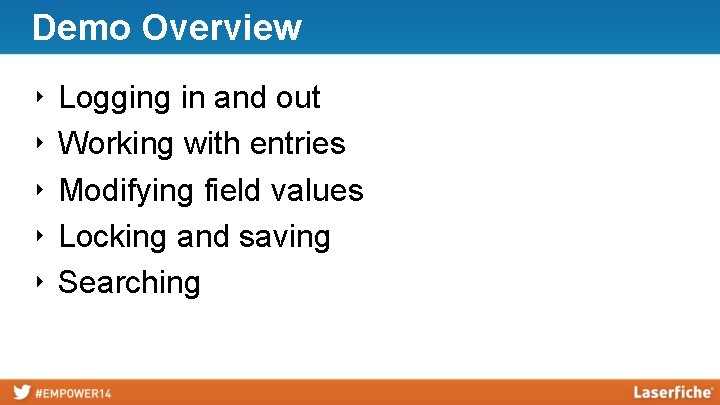 Demo Overview

‣ Logging in and out
‣ Working with entries
‣ Modifying field values
‣ Locking and saving
‣ Searching

#EMPOWER14

Laserfiche